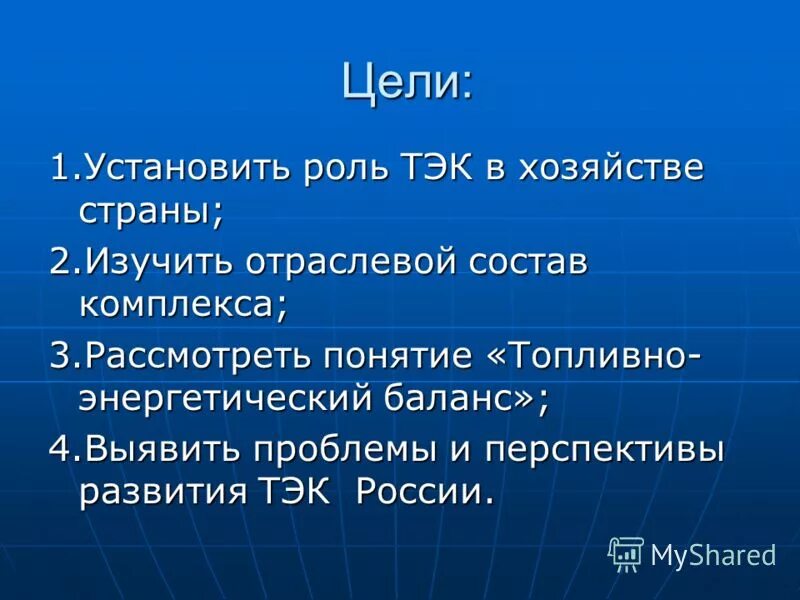 Цели:

1.Установить роль ТЭК в хозяйстве страны;

2.Изучить отраслевой состав комплекса;

3.Рассмотреть понятие «Топливно-энергетический баланс»;

4.Выявить проблемы и перспективы развития ТЭК России.

MyShared